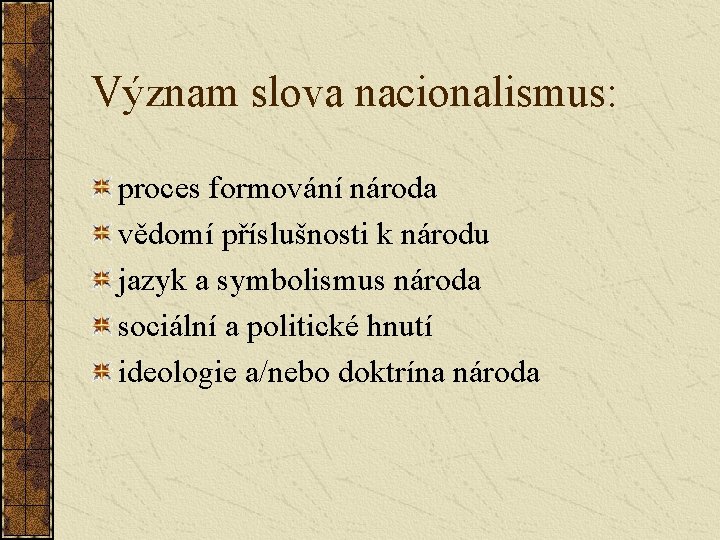 Význam slova nacionalismus:

proces formování národa
vědomí příslušnosti k národu
jazyk a symbolismus národa
sociální a politické hnutí
ideologie a/nebo doktrína národa